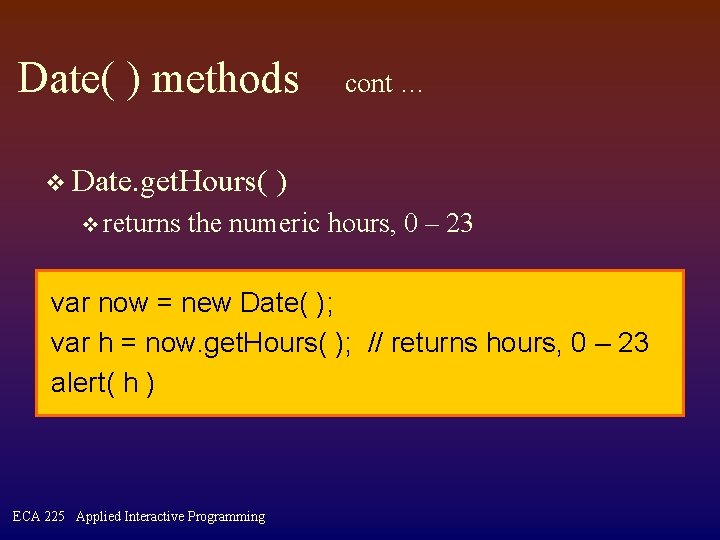 Date( ) methods cont …

❖ Date.getHours( )

❖ returns the numeric hours, 0 – 23

var now = new Date( );
var h = now.getHours( ); // returns hours, 0 – 23
alert( h )

ECA 225 Applied Interactive Programming